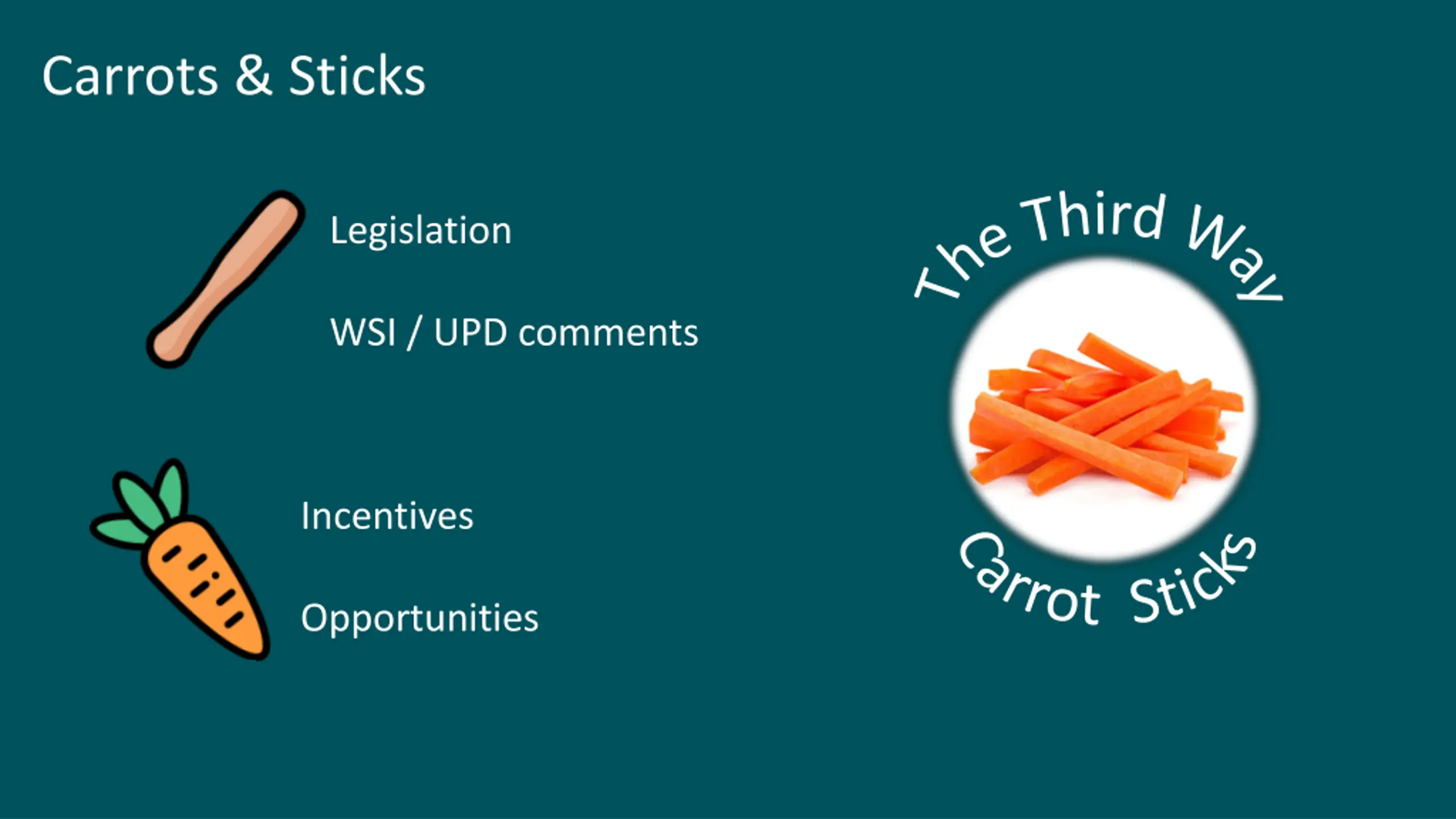 Carrots & Sticks

Legislation

WSI / UPD comments

Incentives

Opportunities

The Third Way

Carrot Sticks